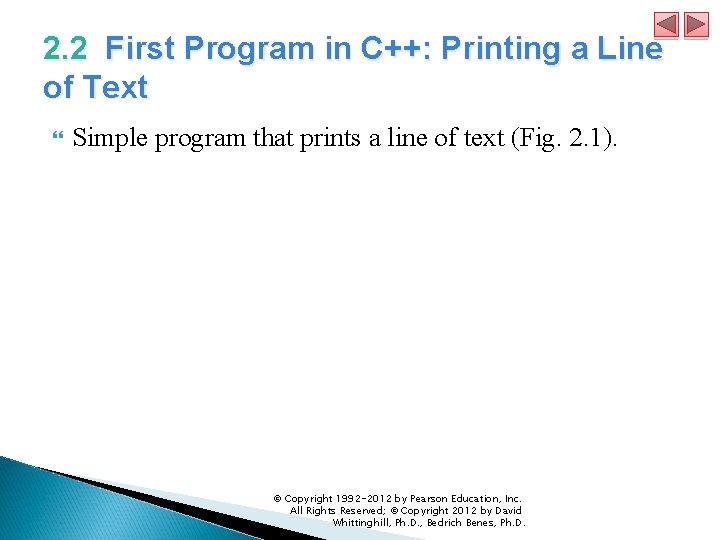 2.2 First Program in C++: Printing a Line of Text

Simple program that prints a line of text (Fig. 2.1).

© Copyright 1992-2012 by Pearson Education, Inc. All Rights Reserved; © Copyright 2012 by David Whittinghill, Ph.D., Bedrich Benes, Ph.D.